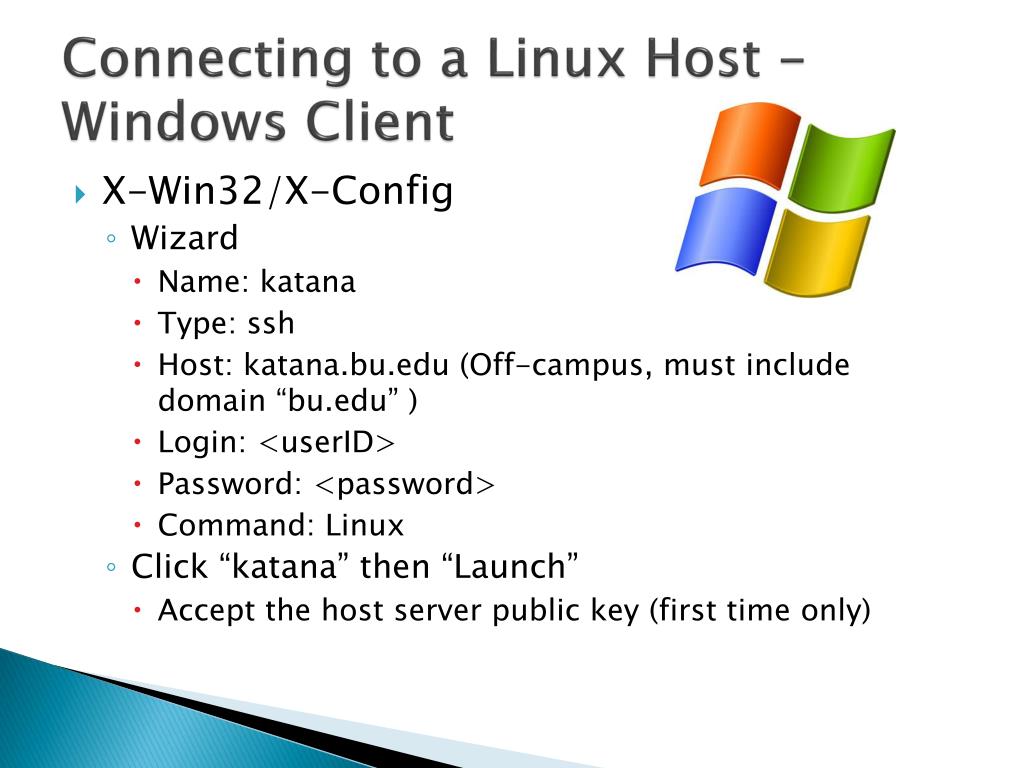 Connecting to a Linux Host – Windows Client

X-Win32/X-Config
Wizard
Name: katana
Type: ssh
Host: katana.bu.edu (Off-campus, must include domain “bu.edu” )
Login: <userID>
Password: <password>
Command: Linux
Click “katana” then “Launch”
Accept the host server public key (first time only)